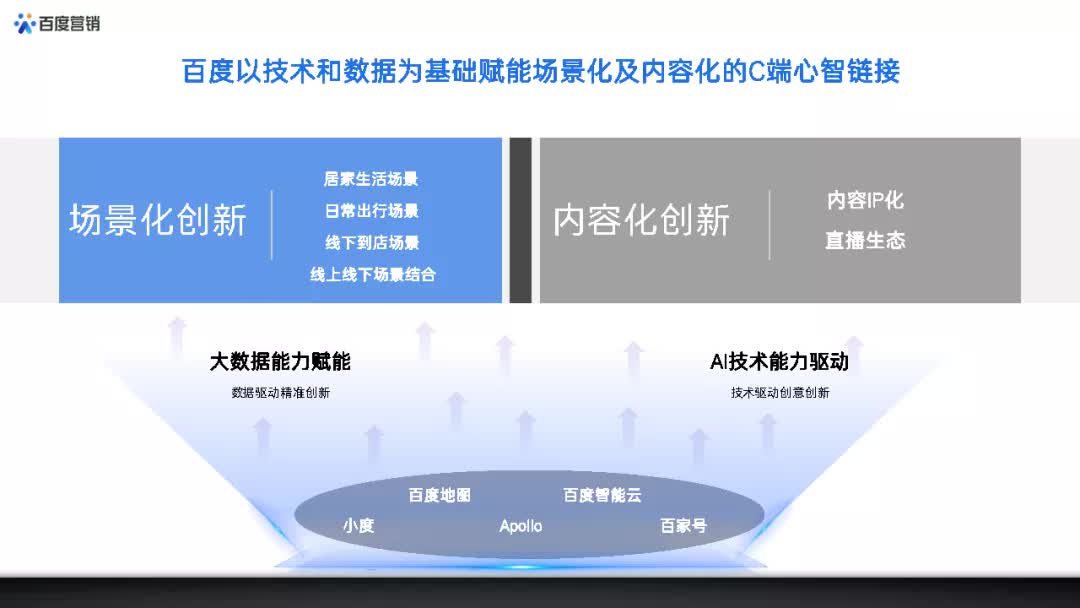 百度营销

百度以技术和数据为基础赋能场景化及内容化的C端心智链接

场景化创新

居家生活场景
日常出行场景
线下到店场景
线上线下场景结合

内容化创新

内容IP化
直播生态

大数据能力赋能
数据驱动精准创新

AI技术能力驱动
技术驱动创意创新

百度地图
百度智能云
小度
Apollo
百家号